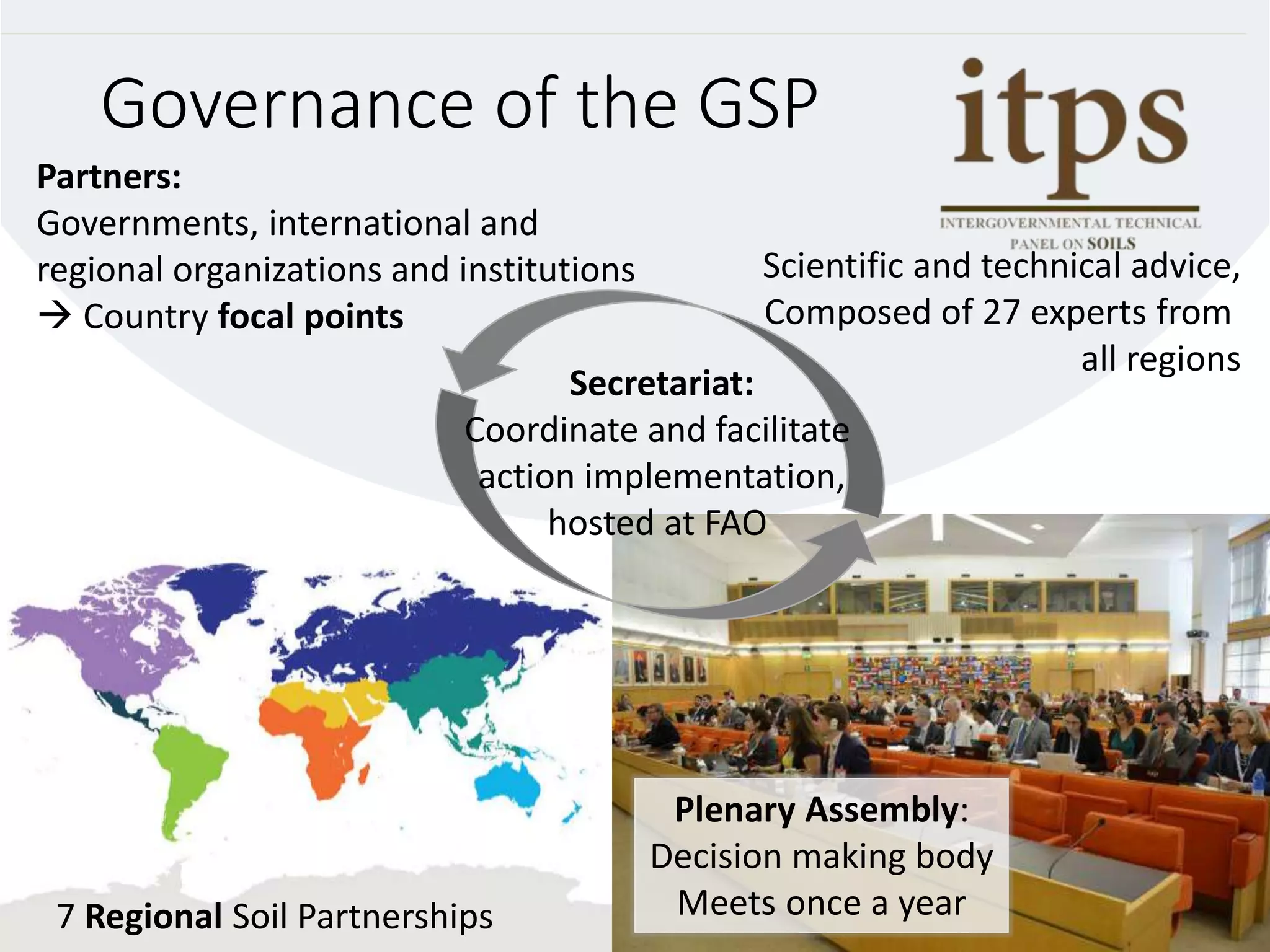 Governance of the GSP

itps
INTERGOVERNMENTAL TECHNICAL PANEL ON SOILS

Partners:
Governments, international and regional organizations and institutions
→ Country focal points

Scientific and technical advice, Composed of 27 experts from all regions

Secretariat:
Coordinate and facilitate action implementation, hosted at FAO

7 Regional Soil Partnerships

Plenary Assembly:
Decision making body
Meets once a year